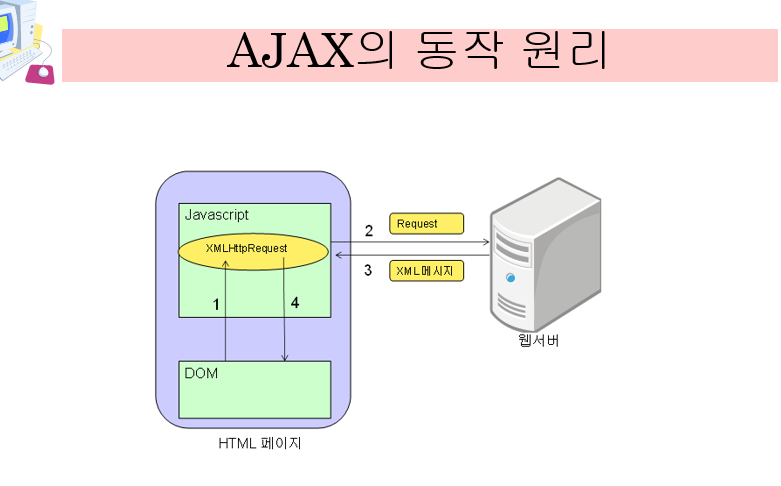 AJAX의 동작 원리

Javascript

XMLHttpRequest

1

4

DOM

HTML 페이지

2

Request

3

XML메시지

웹서버